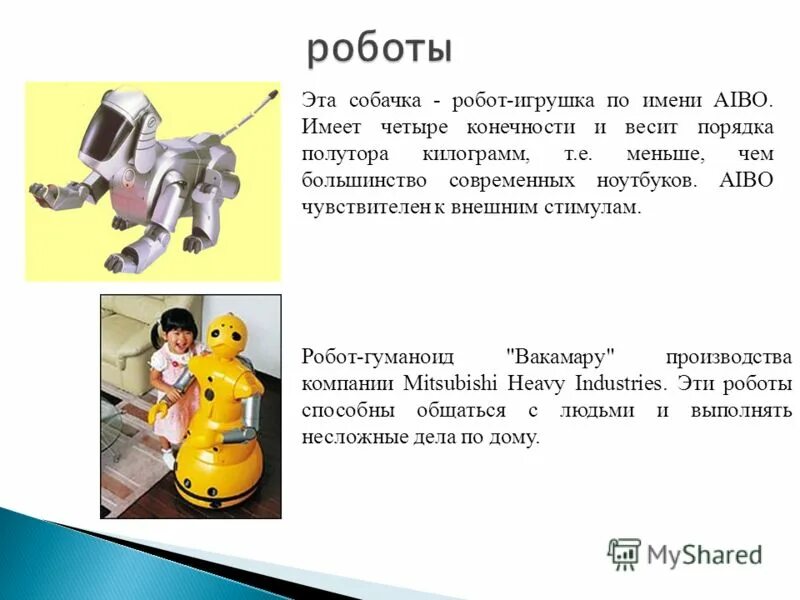 роботы

Эта собачка - робот-игрушка по имени AIBO. Имеет четыре конечности и весит порядка полутора килограмм, т.е. меньше, чем большинство современных ноутбуков. AIBO чувствителен к внешним стимулам.

Робот-гуманоид "Вакамару" производства компании Mitsubishi Heavy Industries. Эти роботы способны общаться с людьми и выполнять несложные дела по дому.

MyShared